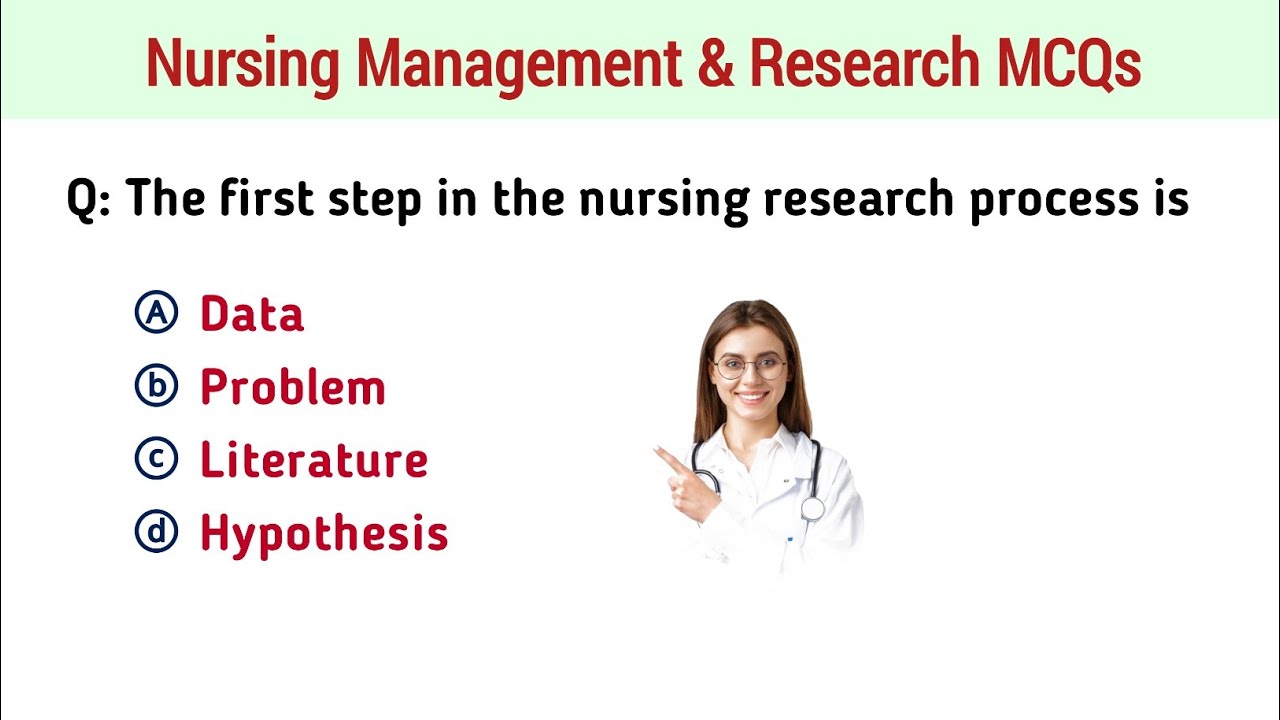 Nursing Management & Research MCQs

Q: The first step in the nursing research process is

Ⓐ Data
ⓑ Problem
ⓒ Literature
ⓓ Hypothesis